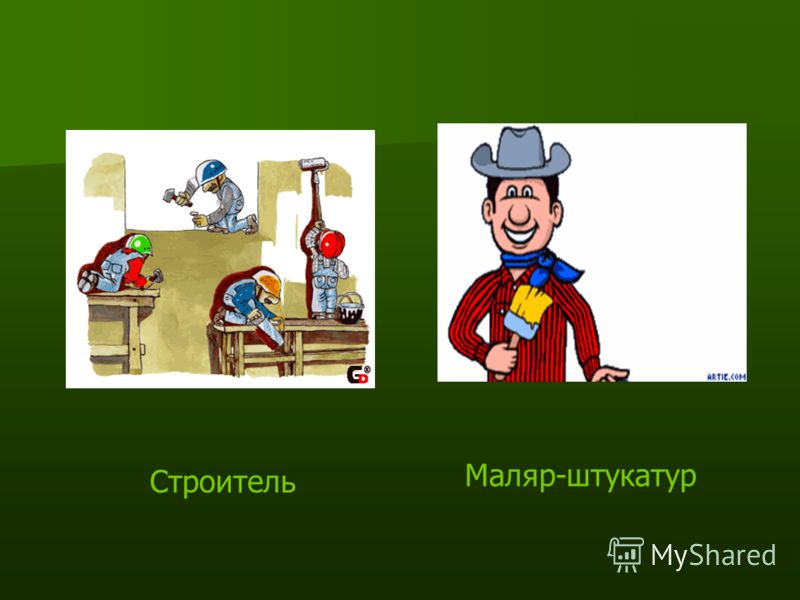 GD©

ARTIE.COM

Строитель

Маляр-штукатур

MyShared